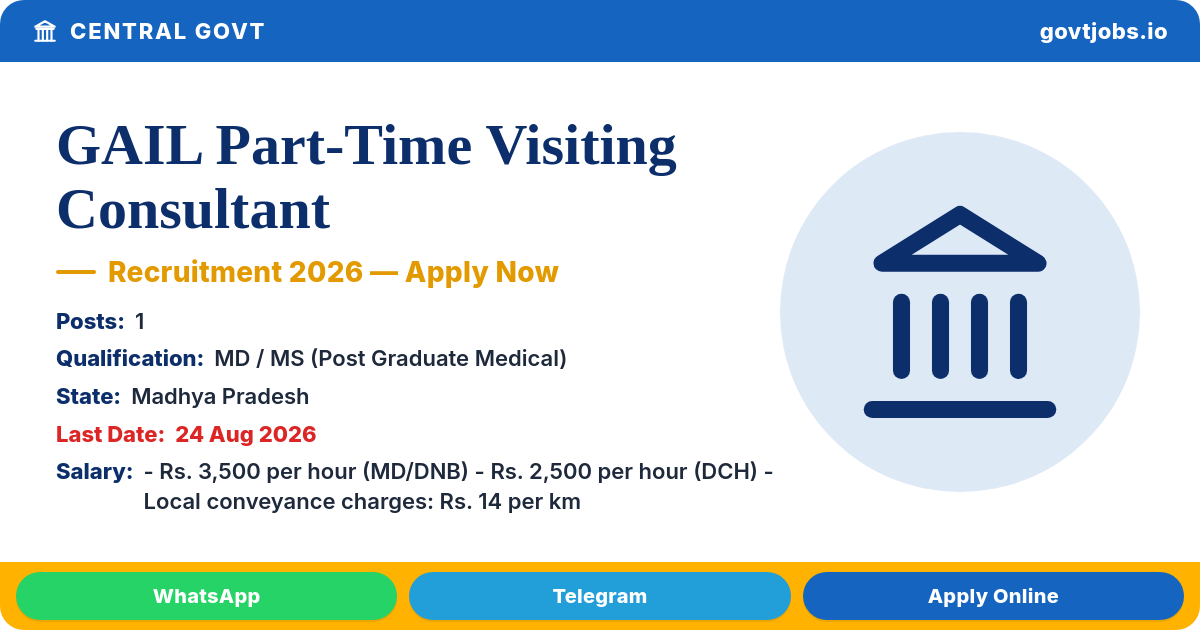 CENTRAL GOVT

govtjobs.io

GAIL Part-Time Visiting Consultant

— Recruitment 2026 — Apply Now

Posts: 1

Qualification: MD / MS (Post Graduate Medical)

State: Madhya Pradesh

Last Date: 24 Aug 2026

Salary: - Rs. 3,500 per hour (MD/DNB) - Rs. 2,500 per hour (DCH) - Local conveyance charges: Rs. 14 per km

WhatsApp

Telegram

Apply Online